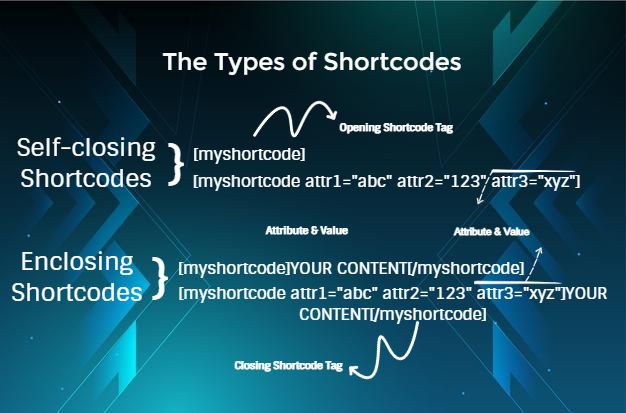 The Types of Shortcodes

Opening Shortcode Tag

Self-closing Shortcodes

[myshortcode]
[myshortcode attr1="abc" attr2="123" attr3="xyz"]

Attribute & Value

Attribute & Value

Enclosing Shortcodes

[myshortcode]YOUR CONTENT[/myshortcode]
[myshortcode attr1="abc" attr2="123" attr3="xyz"]YOUR CONTENT[/myshortcode]

Closing Shortcode Tag